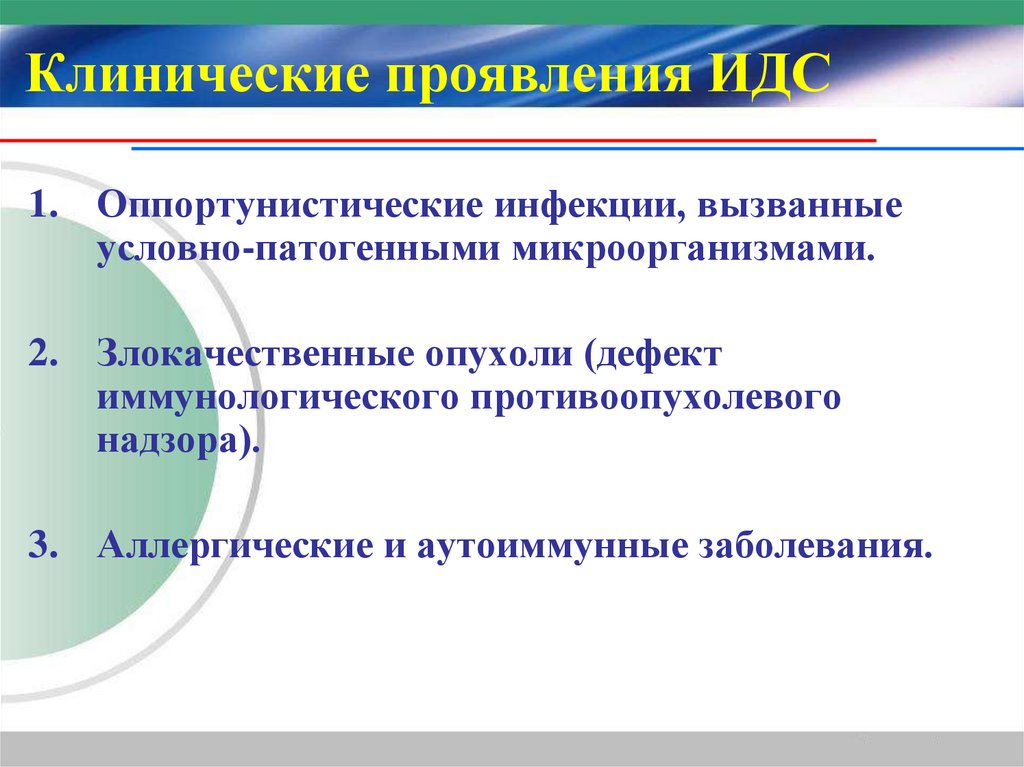 Клинические проявления ИДС

1. Оппортунистические инфекции, вызванные условно-патогенными микроорганизмами.

2. Злокачественные опухоли (дефект иммунологического противоопухолевого надзора).

3. Аллергические и аутоиммунные заболевания.